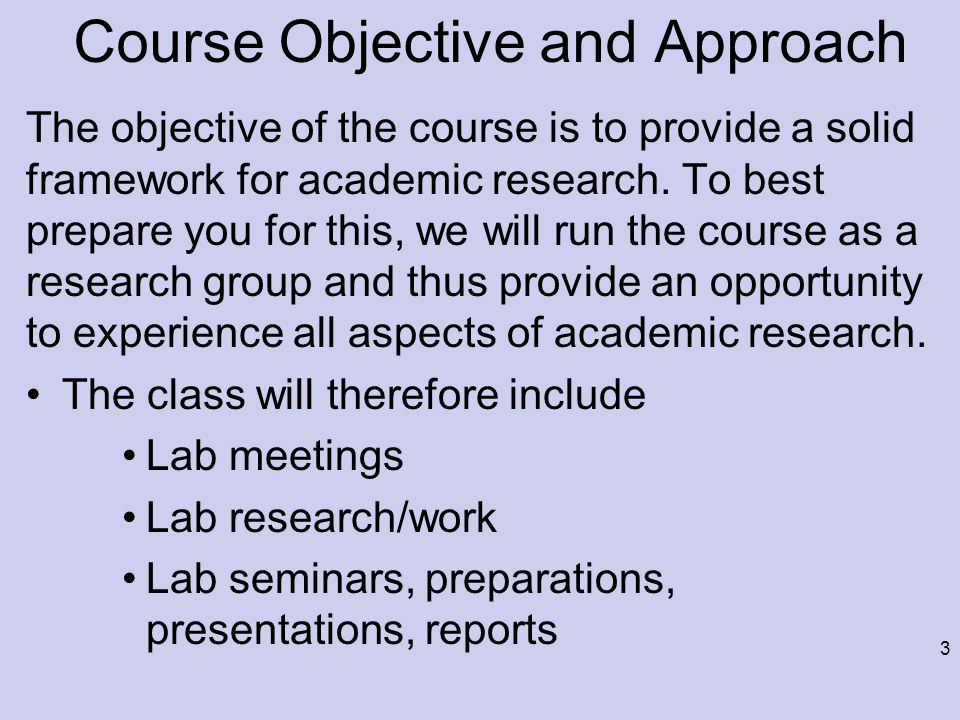 Course Objective and Approach

The objective of the course is to provide a solid framework for academic research. To best prepare you for this, we will run the course as a research group and thus provide an opportunity to experience all aspects of academic research.

• The class will therefore include
  • Lab meetings
  • Lab research/work
  • Lab seminars, preparations, presentations, reports

3